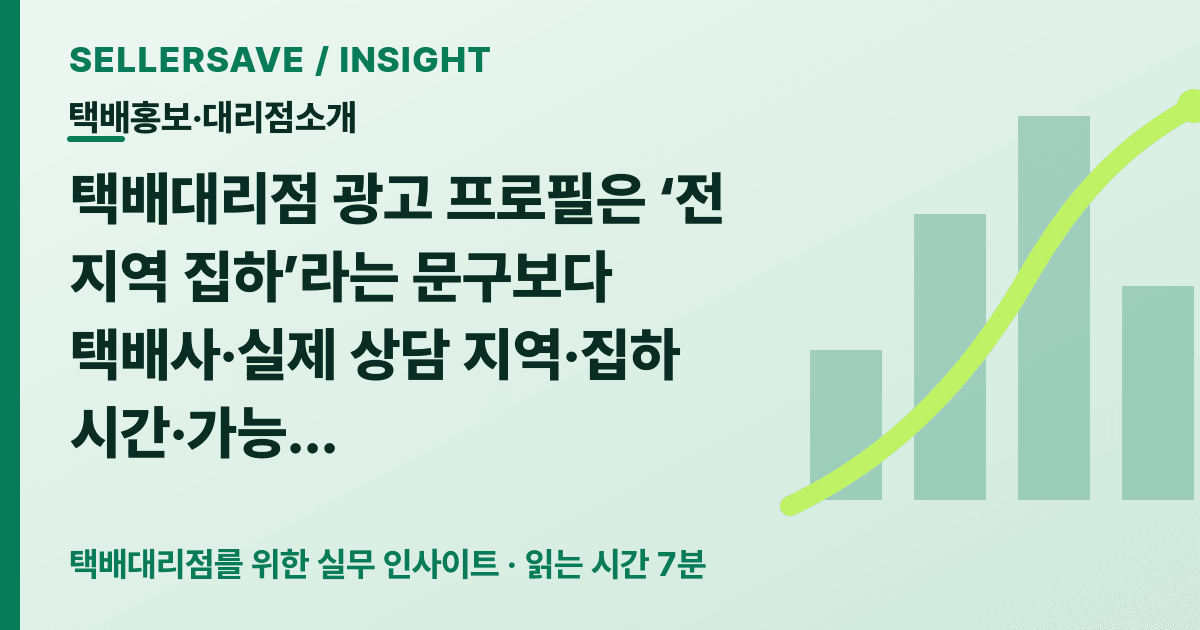 SELLERSAVE / INSIGHT

택배홍보·대리점소개

택배대리점 광고 프로필은 '전 지역 집하'라는 문구보다 택배사·실제 상담 지역·집하 시간·가능...

택배대리점를 위한 실무 인사이트 · 읽는 시간 7분